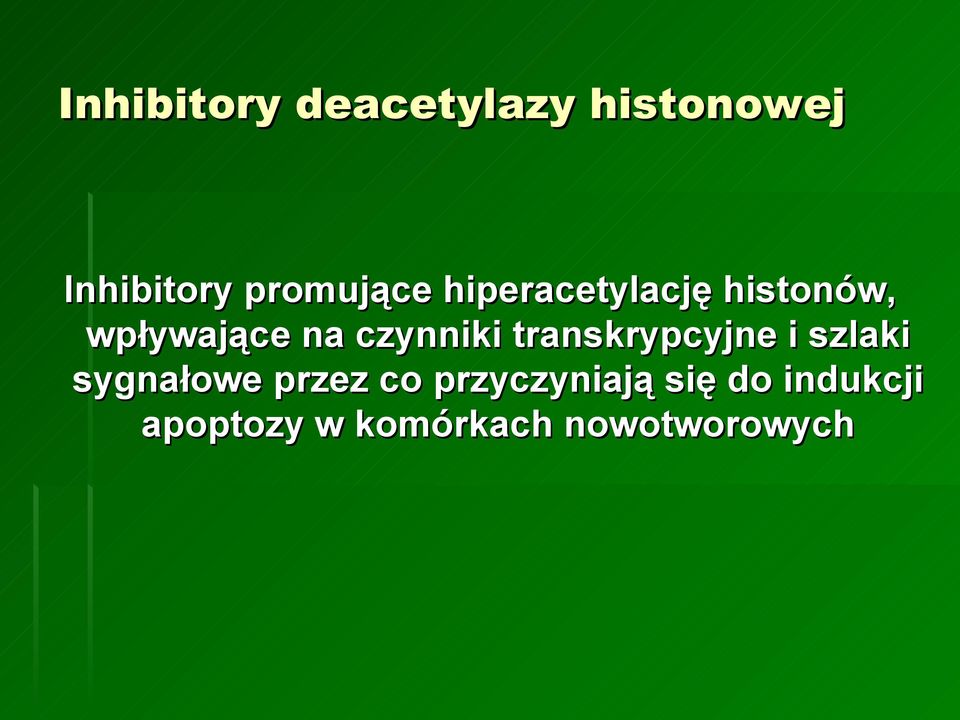 Inhibitory deacetylazy histonowej

Inhibitory promujące hiperacetylację histonów, wpływające na czynniki transkrypcyjne i szlaki sygnałowe przez co przyczyniają się do indukcji apoptozy w komórkach nowotworowych